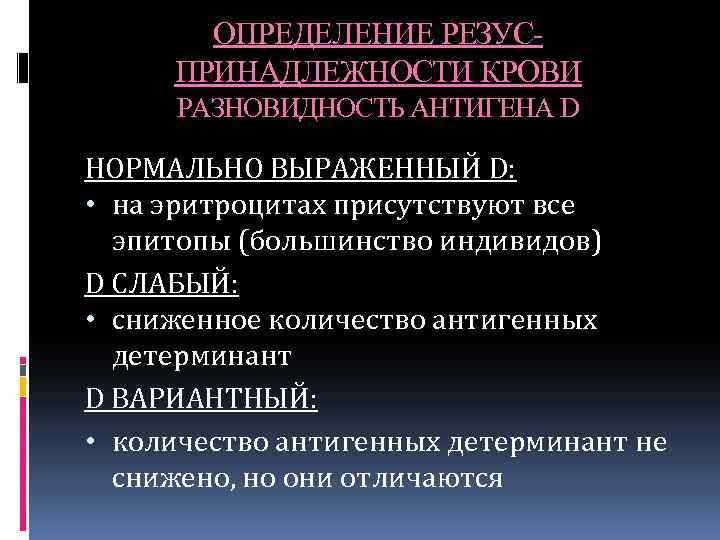 ОПРЕДЕЛЕНИЕ РЕЗУС-ПРИНАДЛЕЖНОСТИ КРОВИ
РАЗНОВИДНОСТЬ АНТИГЕНА D

НОРМАЛЬНО ВЫРАЖЕННЫЙ D:
• на эритроцитах присутствуют все эпитопы (большинство индивидов)

D СЛАБЫЙ:
• сниженное количество антигенных детерминант

D ВАРИАНТНЫЙ:
• количество антигенных детерминант не снижено, но они отличаются